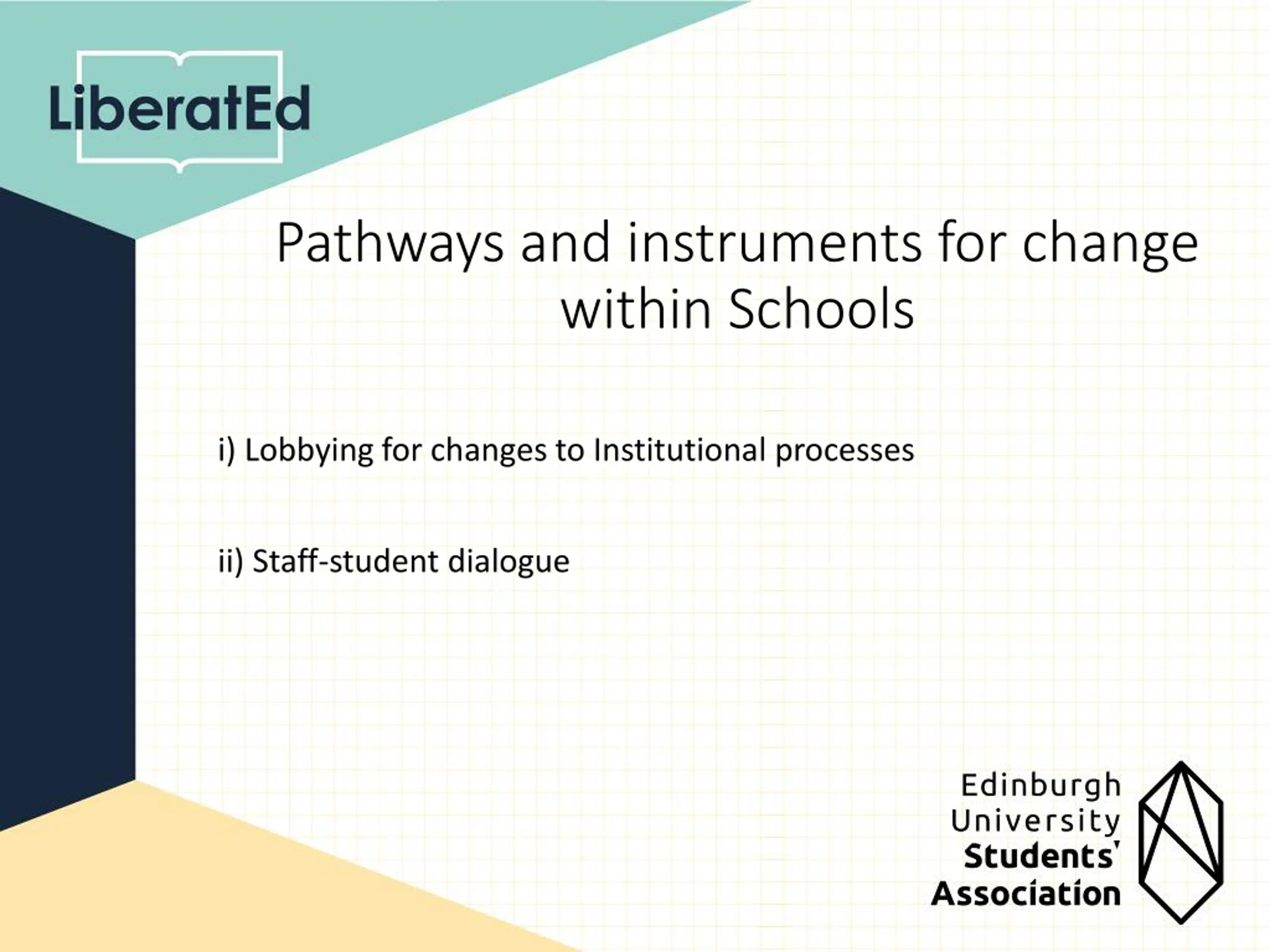 LiberatEd

Pathways and instruments for change within Schools

i) Lobbying for changes to Institutional processes

ii) Staff-student dialogue

Edinburgh University Students' Association